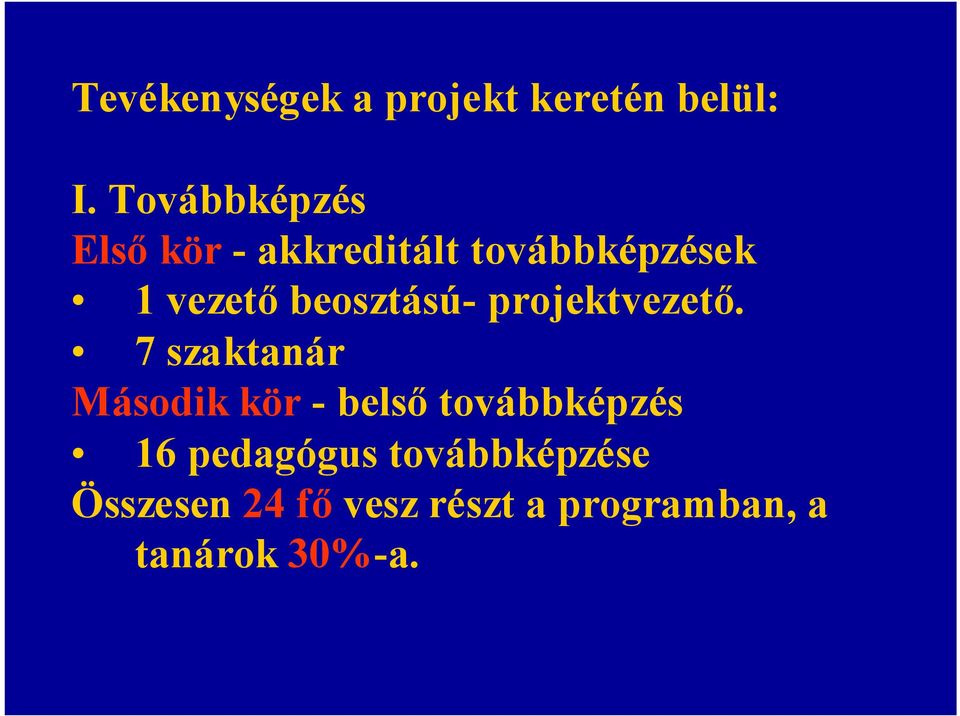 Tevékenységek a projekt keretén belül:

I. Továbbképzés
Első kör - akkreditált továbbképzések
• 1 vezető beosztású- projektvezető.
• 7 szaktanár
Második kör - belső továbbképzés
• 16 pedagógus továbbképzése
Összesen 24 fő vesz részt a programban, a tanárok 30%-a.